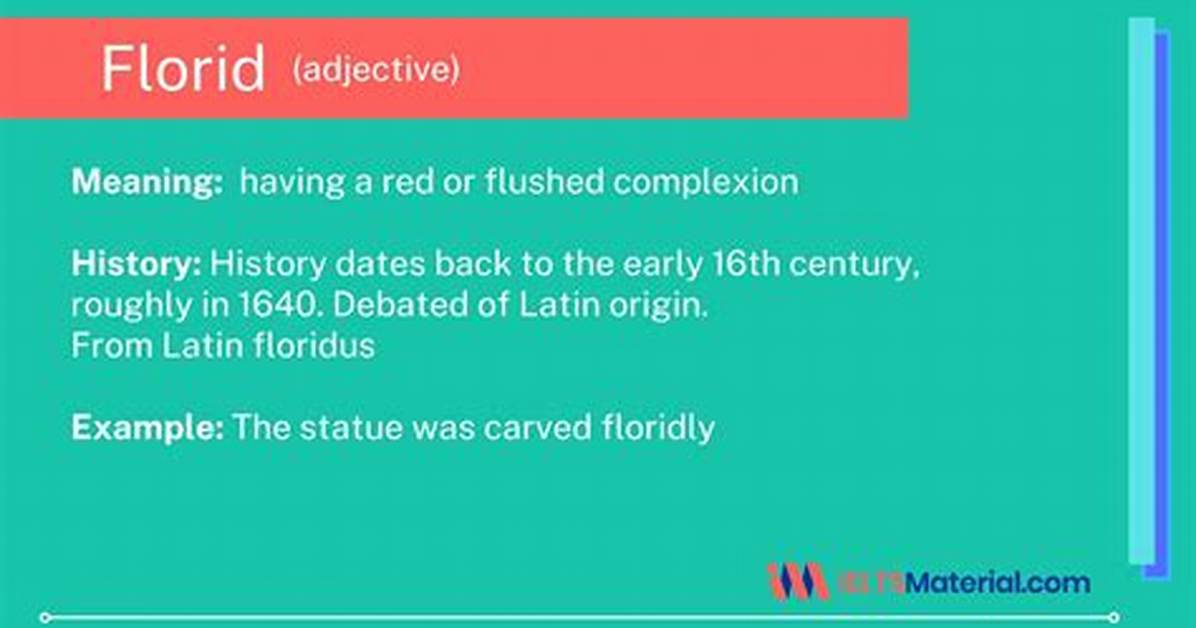 Florid (adjective)

Meaning: having a red or flushed complexion

History: History dates back to the early 16th century, roughly in 1640. Debated of Latin origin.
From Latin floridus

Example: The statue was carved floridly

IELTSMaterial.com